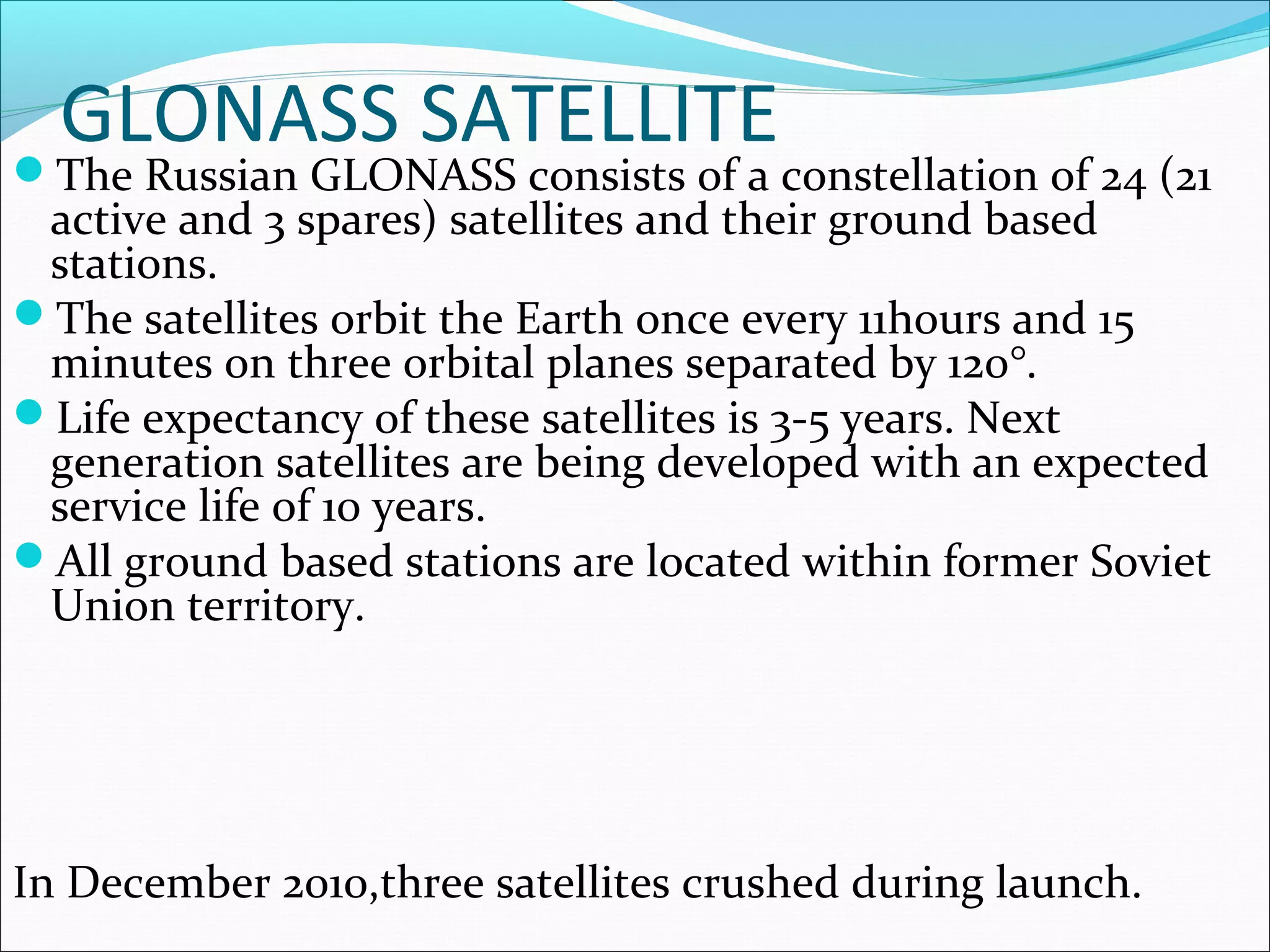 GLONASS SATELLITE

- The Russian GLONASS consists of a constellation of 24 (21 active and 3 spares) satellites and their ground based stations.
- The satellites orbit the Earth once every 11hours and 15 minutes on three orbital planes separated by 120°.
- Life expectancy of these satellites is 3-5 years. Next generation satellites are being developed with an expected service life of 10 years.
- All ground based stations are located within former Soviet Union territory.

In December 2010,three satellites crushed during launch.